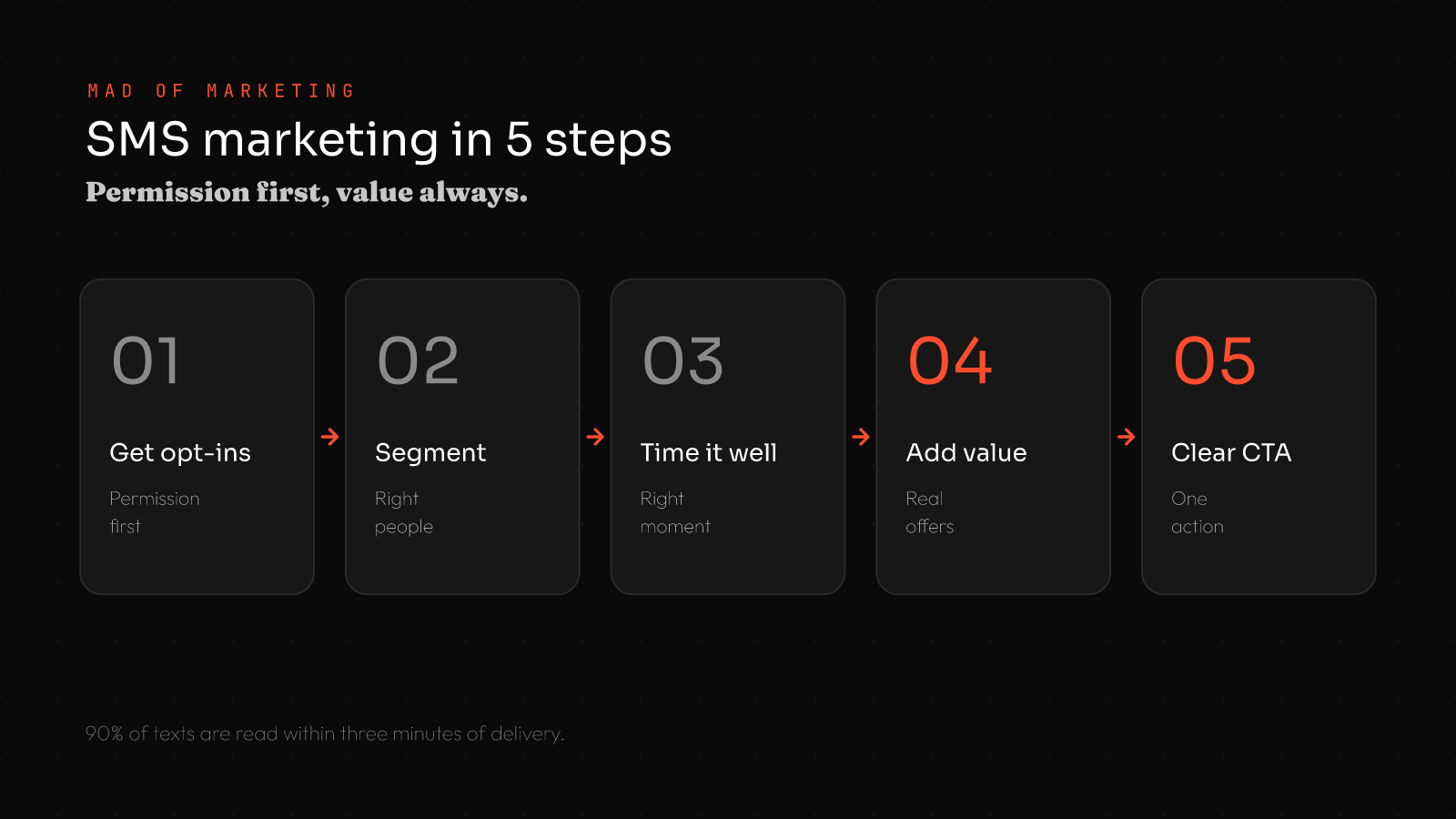 MAD OF MARKETING

SMS marketing in 5 steps

Permission first, value always.

01

Get opt-ins

Permission first

02

Segment

Right people

03

Time it well

Right moment

04

Add value

Real offers

05

Clear CTA

One action

90% of texts are read within three minutes of delivery.